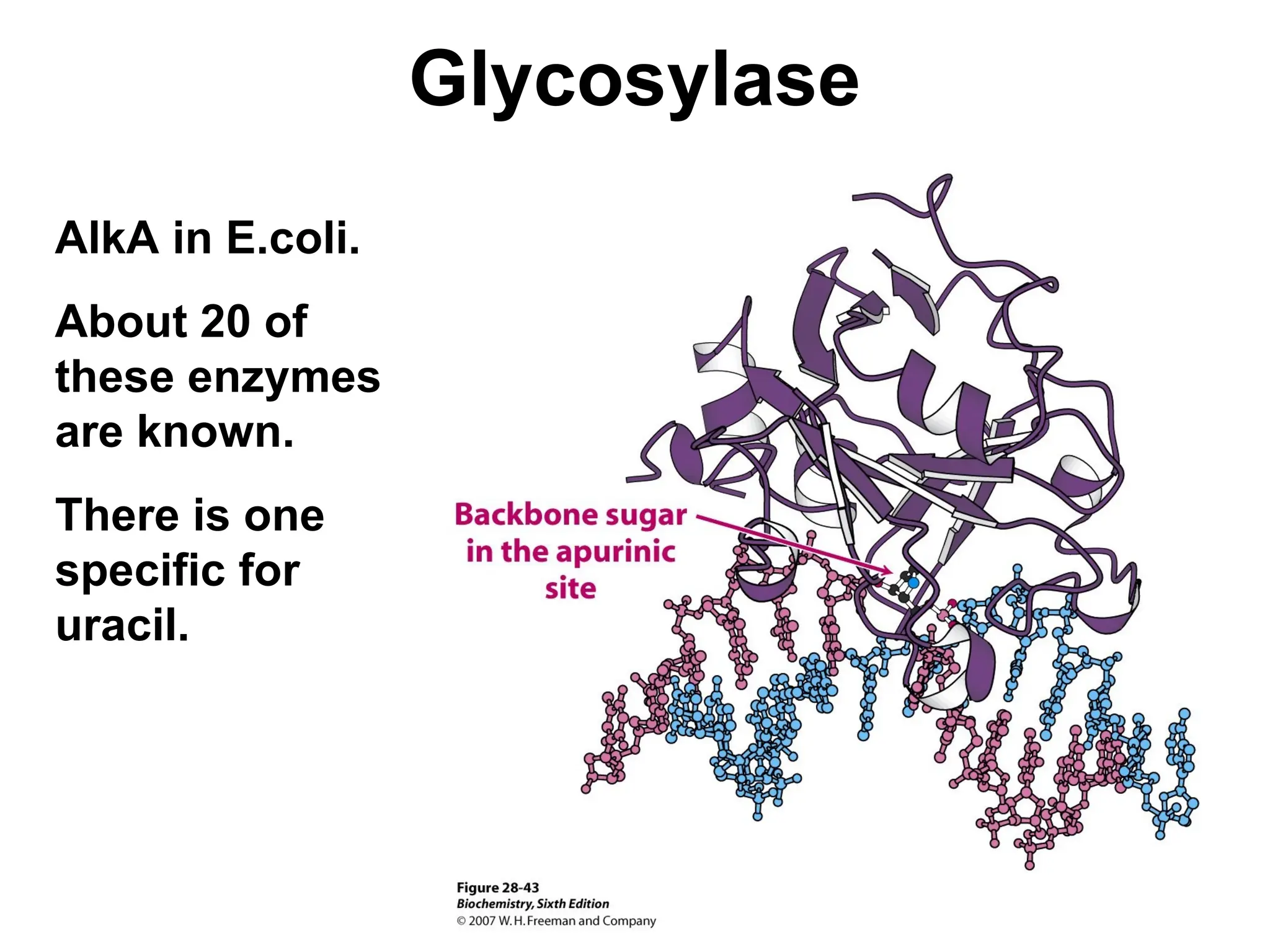 Glycosylase

AlkA in E.coli.

About 20 of these enzymes are known.

There is one specific for uracil.

Backbone sugar in the apurinic site

Figure 28-43
Biochemistry, Sixth Edition
© 2007 W. H. Freeman and Company